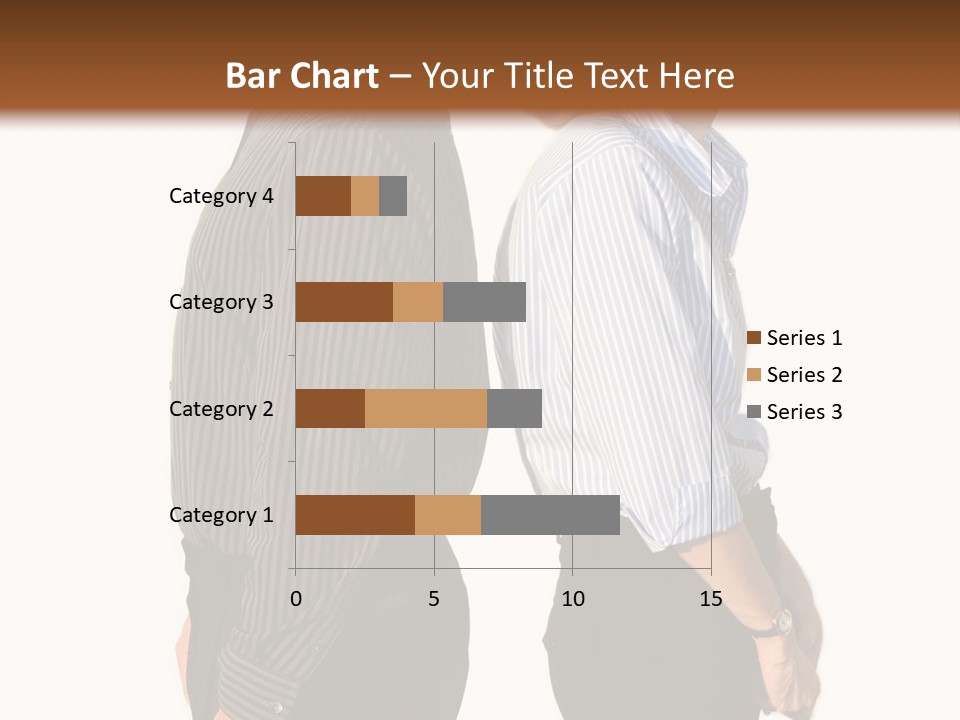 Bar Chart – Your Title Text Here

Category 4
Category 3
Category 2
Category 1

0
5
10
15

Series 1
Series 2
Series 3